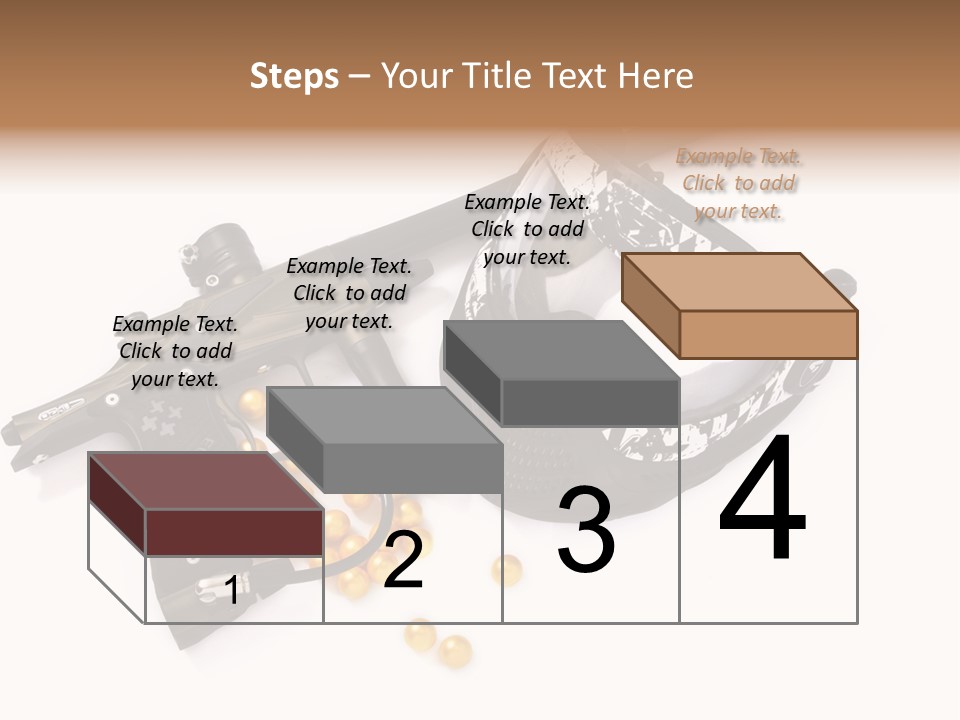 Steps – Your Title Text Here

Example Text. Click to add your text.

Example Text. Click to add your text.

Example Text. Click to add your text.

Example Text. Click to add your text.

1

2

3

4